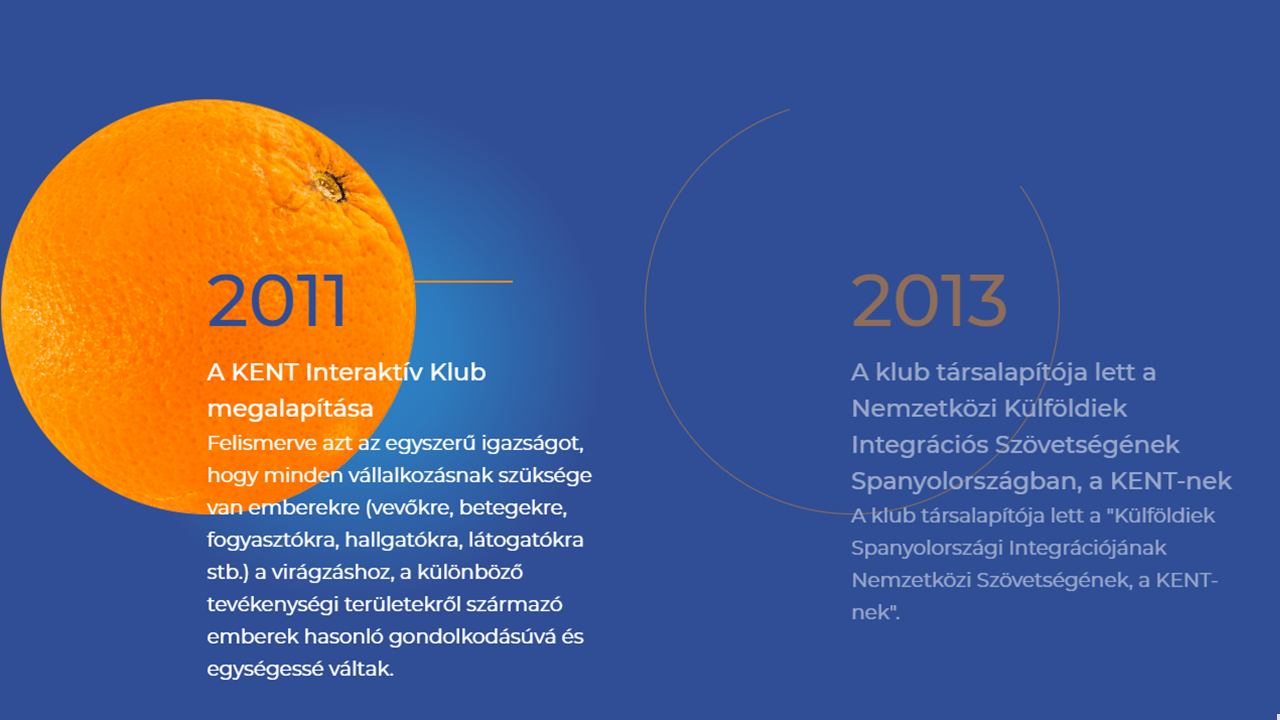 2011

A KENT Interaktív Klub megalapítása

Felismerve azt az egyszerű igazságot, hogy minden vállalkozásnak szüksége van emberekre (vevőkre, betegekre, fogyasztókra, hallgatókra, látogatókra stb.) a virágzáshoz, a különböző tevékenységi területekről származó emberek hasonló gondolkodásúvá és egységessé váltak.

2013

A klub társalapítója lett a Nemzetközi Külföldiek Integrációs Szövetségének Spanyolországban, a KENT-nek

A klub társalapítója lett a "Külföldiek Spanyolországi Integrációjának Nemzetközi Szövetségének, a KENT-nek".